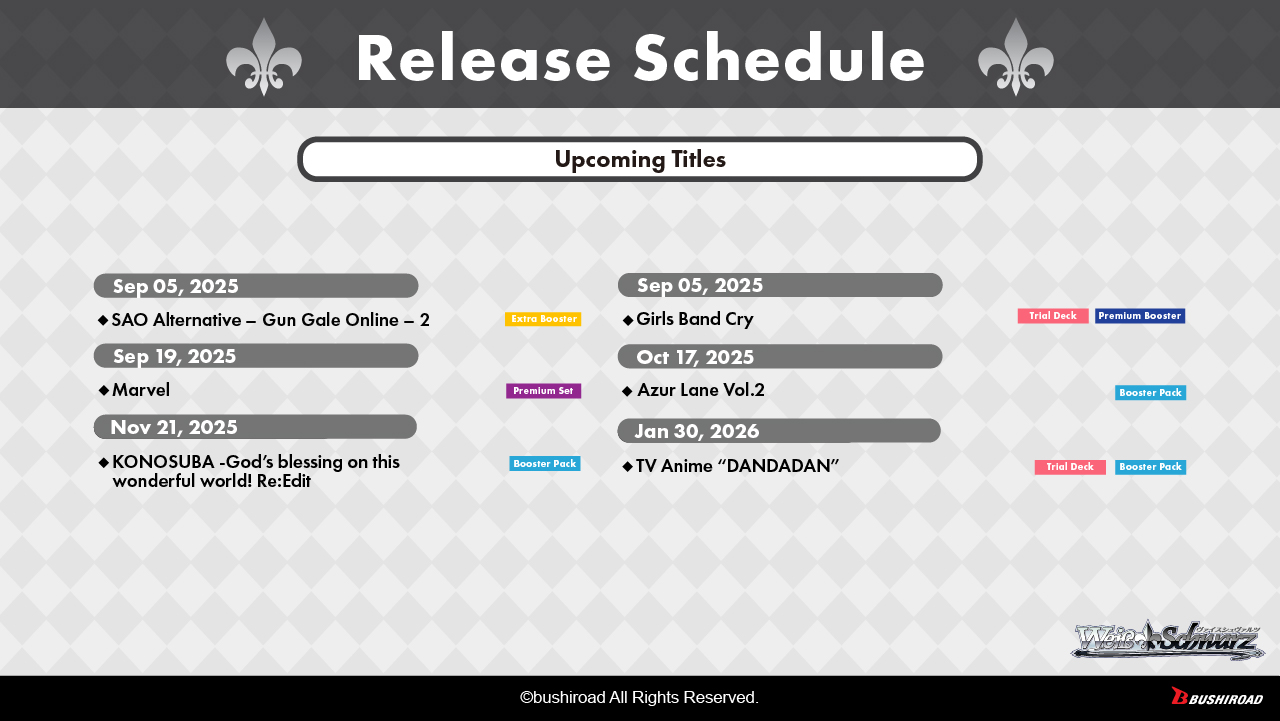 Release Schedule

Upcoming Titles

Sep 05, 2025

◆SAO Alternative – Gun Gale Online – 2 Extra Booster

Sep 19, 2025

◆Marvel Premium Set

Nov 21, 2025

◆KONOSUBA -God's blessing on this wonderful world! Re:Edit Booster Pack

Sep 05, 2025

◆Girls Band Cry Trial Deck Premium Booster

Oct 17, 2025

◆ Azur Lane Vol.2 Booster Pack

Jan 30, 2026

◆TV Anime "DANDADAN" Trial Deck Booster Pack

Weiß Schwarz

©bushiroad All Rights Reserved.

BUSHIROAD